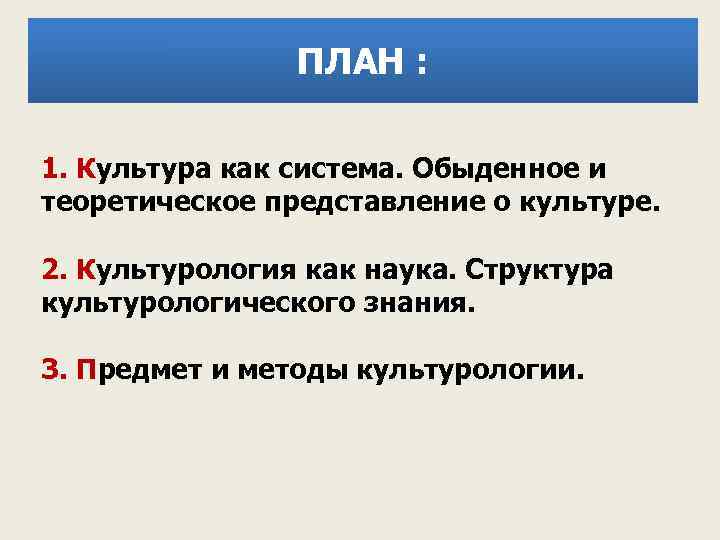 ПЛАН :

1. Культура как система. Обыденное и теоретическое представление о культуре.

2. Культурология как наука. Структура культурологического знания.

3. Предмет и методы культурологии.